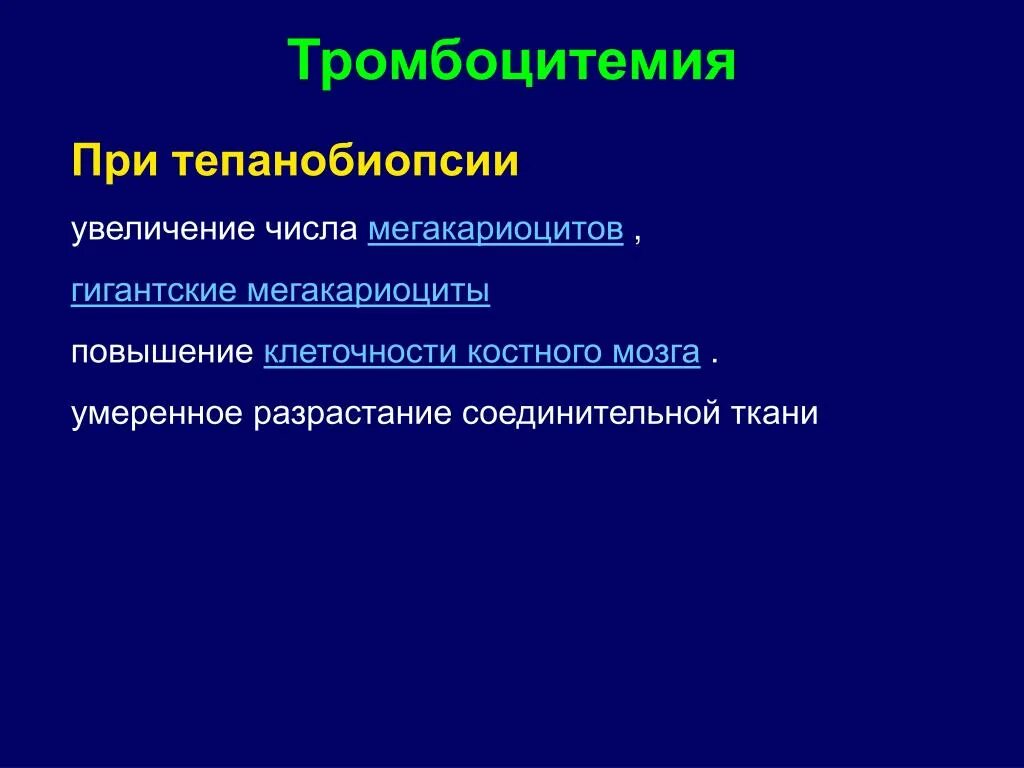 Тромбоцитемия

При тепанобиопсии

увеличение числа мегакариоцитов ,

гигантские мегакариоциты

повышение клеточности костного мозга .

умеренное разрастание соединительной ткани